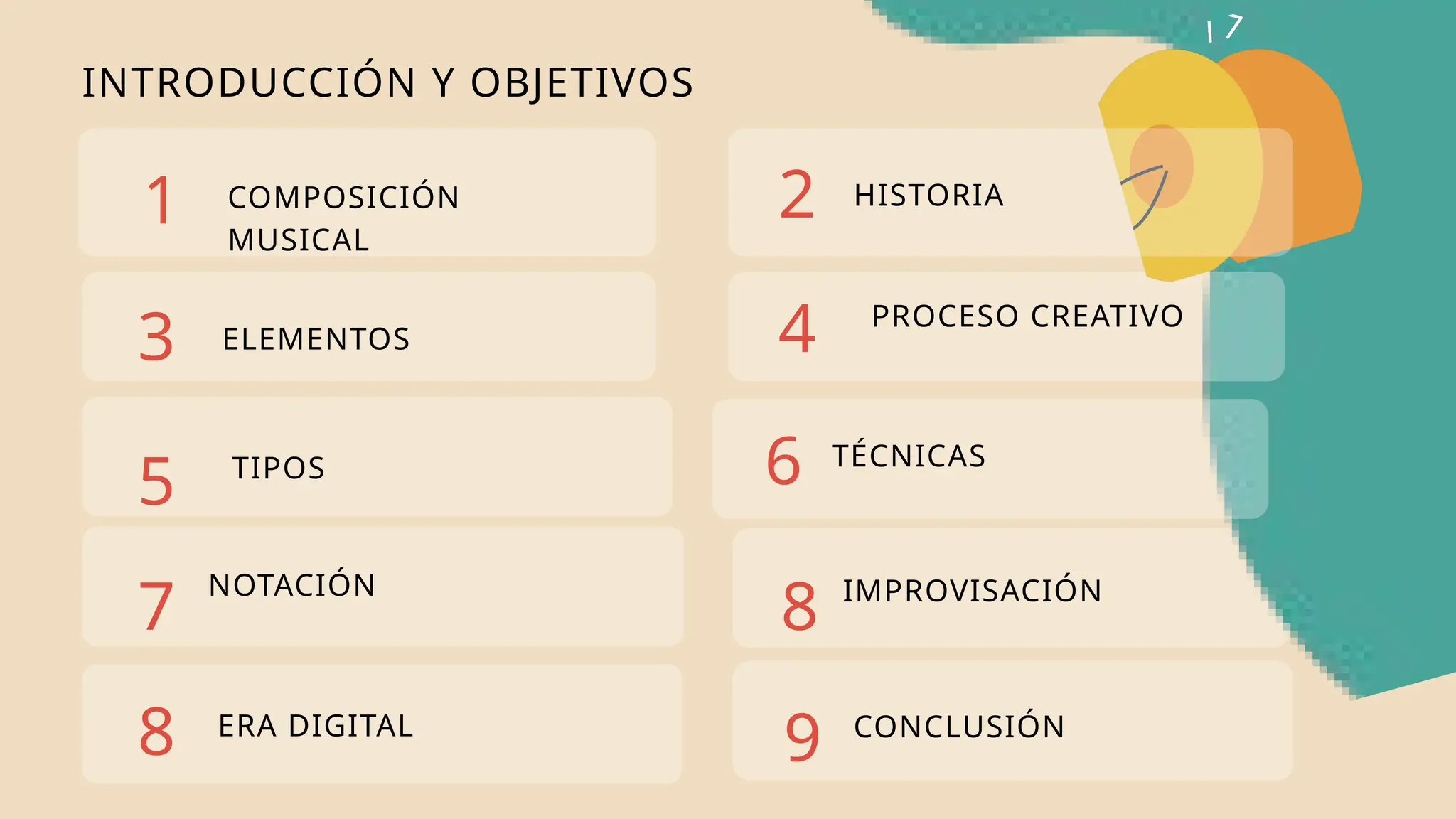 INTRODUCCIÓN Y OBJETIVOS

1 COMPOSICIÓN MUSICAL

2 HISTORIA

3 ELEMENTOS

4 PROCESO CREATIVO

5 TIPOS

6 TÉCNICAS

7 NOTACIÓN

8 IMPROVISACIÓN

8 ERA DIGITAL

9 CONCLUSIÓN